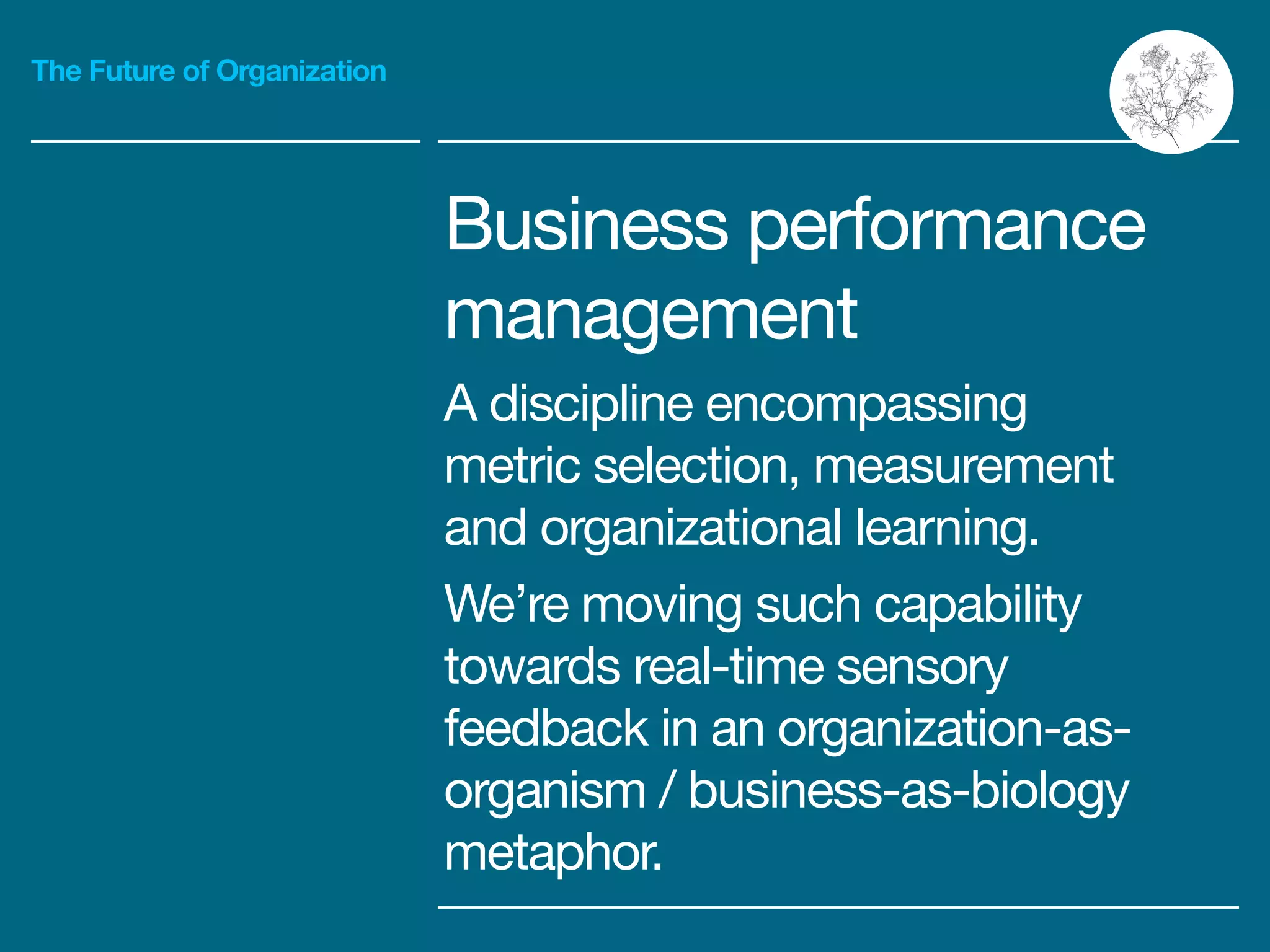 The Future of Organization

Business performance management

A discipline encompassing metric selection, measurement and organizational learning.

We’re moving such capability towards real-time sensory feedback in an organization-as-organism / business-as-biology metaphor.